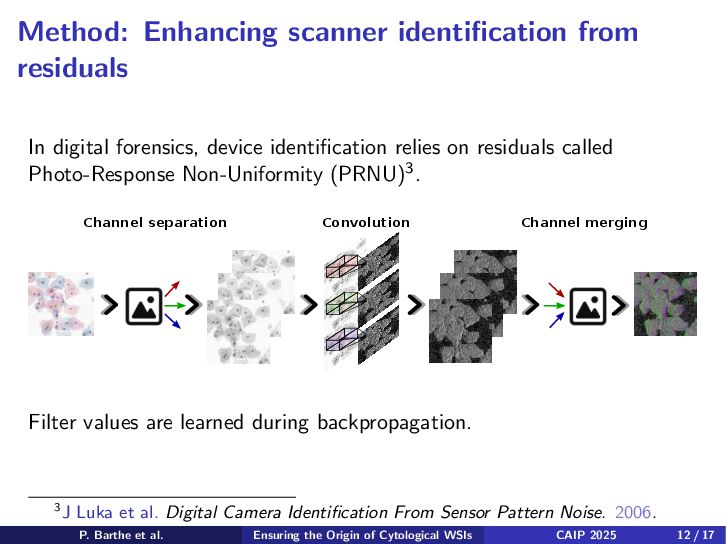 Method: Enhancing scanner identification from residuals

In digital forensics, device identification relies on residuals called Photo-Response Non-Uniformity (PRNU)$^3$.

Channel separation

Convolution

Channel merging

Filter values are learned during backpropagation.

$^3$J Luka et al. Digital Camera Identification From Sensor Pattern Noise. 2006.

P. Barthe et al.

Ensuring the Origin of Cytological WSIs

CAIP 2025

12 / 17